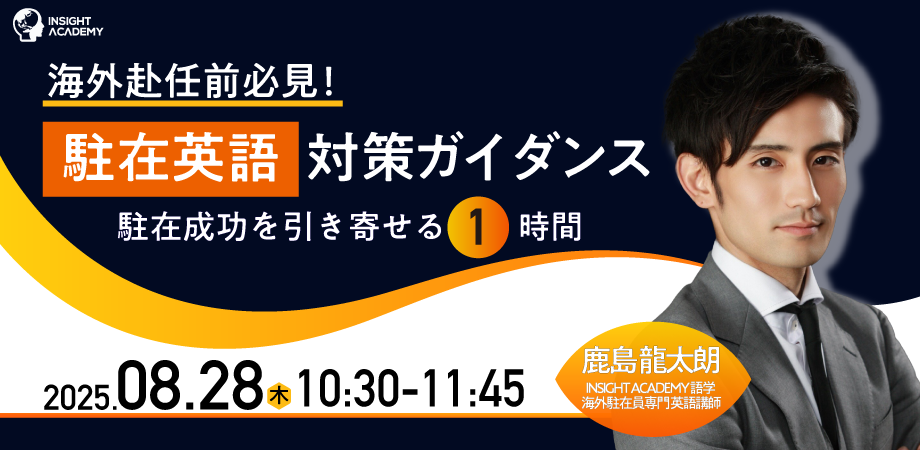 INSIGHT ACADEMY

海外赴任前必見!

駐在英語 対策ガイダンス

駐在成功を引き寄せる 1 時間

2025.08.28 木 10:30-11:45

鹿島龍太朗
INSIGHT ACADEMY 語学
海外駐在員専門英語講師